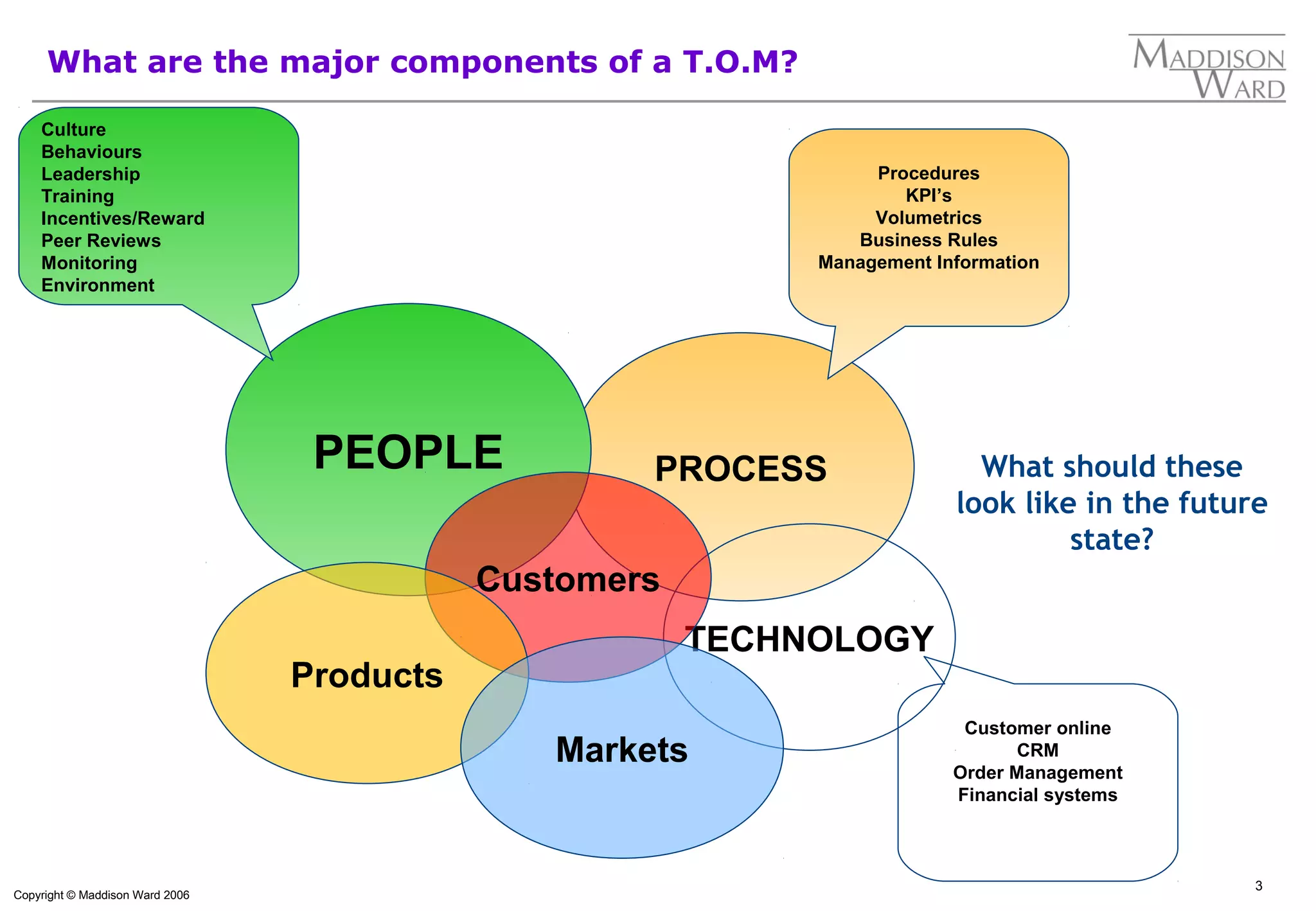 What are the major components of a T.O.M?

MADDISON WARD

Culture
Behaviours
Leadership
Training
Incentives/Reward
Peer Reviews
Monitoring
Environment

Procedures
KPI's
Volumetrics
Business Rules
Management Information

PEOPLE

PROCESS

What should these look like in the future state?

Customers

TECHNOLOGY

Products

Markets

Customer online
CRM
Order Management
Financial systems

Copyright © Maddison Ward 2006

3